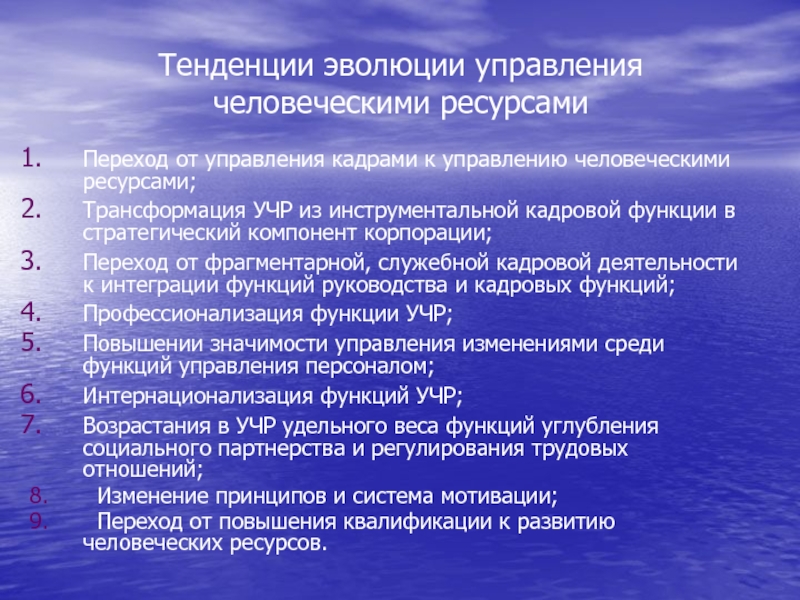 Тенденции эволюции управления человеческими ресурсами

1. Переход от управления кадрами к управлению человеческими ресурсами;
2. Трансформация УЧР из инструментальной кадровой функции в стратегический компонент корпорации;
3. Переход от фрагментарной, служебной кадровой деятельности к интеграции функций руководства и кадровых функций;
4. Профессионализация функции УЧР;
5. Повышении значимости управления изменениями среди функций управления персоналом;
6. Интернационализация функций УЧР;
7. Возрастания в УЧР удельного веса функций углубления социального партнерства и регулирования трудовых отношений;
8. Изменение принципов и система мотивации;
9. Переход от повышения квалификации к развитию человеческих ресурсов.